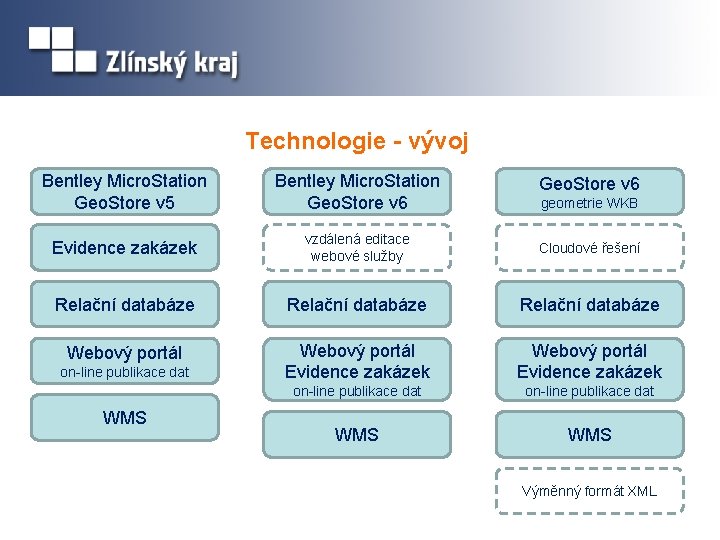 Zlínský kraj

Technologie - vývoj

Bentley MicroStation GeoStore v5

Evidence zakázek

Relační databáze

Webový portál
on-line publikace dat

WMS

Bentley MicroStation GeoStore v6

vzdálená editace webové služby

Relační databáze

Webový portál
Evidence zakázek
on-line publikace dat

WMS

GeoStore v6
geometrie WKB

Cloudové řešení

Relační databáze

Webový portál
Evidence zakázek
on-line publikace dat

WMS

Výměnný formát XML